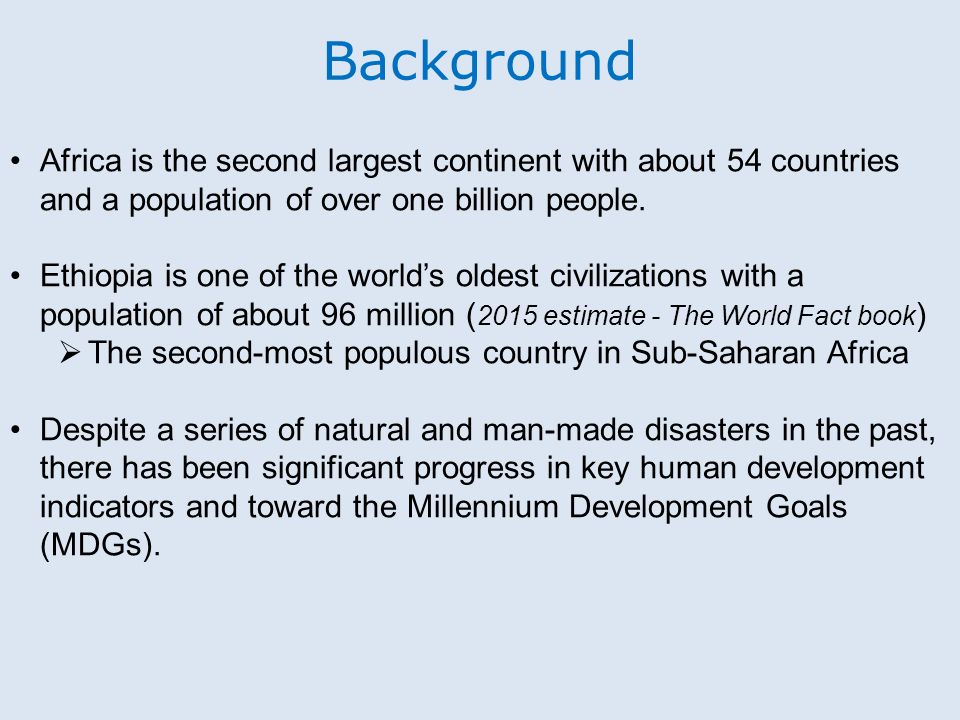 Background

• Africa is the second largest continent with about 54 countries and a population of over one billion people.

• Ethiopia is one of the world's oldest civilizations with a population of about 96 million (2015 estimate - The World Fact book)
➢ The second-most populous country in Sub-Saharan Africa

• Despite a series of natural and man-made disasters in the past, there has been significant progress in key human development indicators and toward the Millennium Development Goals (MDGs).